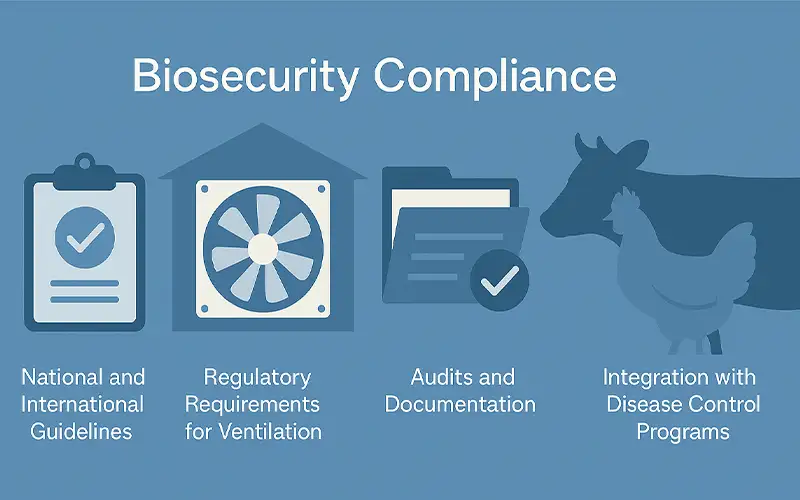 Biosecurity Compliance

National and International Guidelines

Regulatory Requirements for Ventilation

Audits and Documentation

Integration with Disease Control Programs